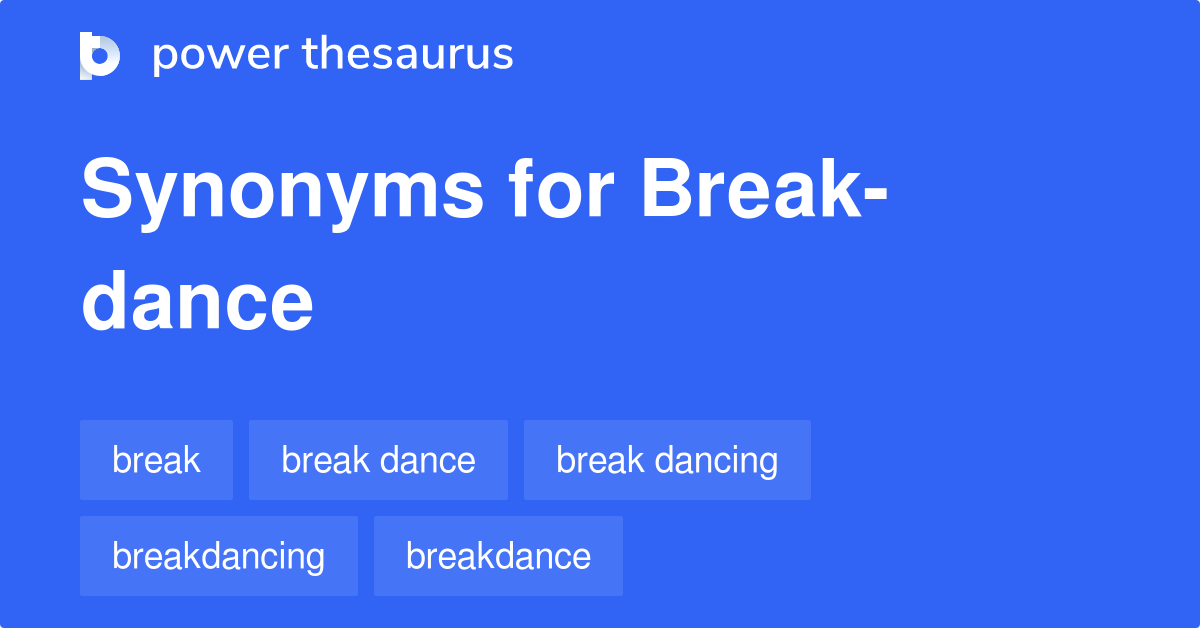 power thesaurus

Synonyms for Break-dance

break
break dance
break dancing
breakdancing
breakdance